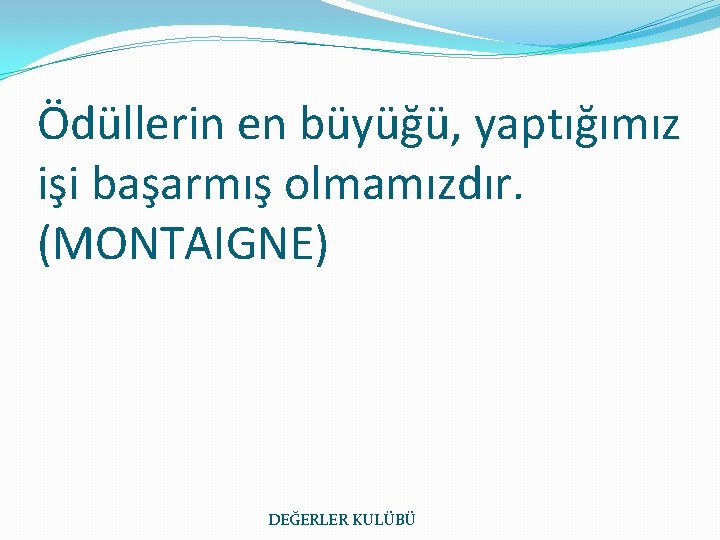 Ödüllerin en büyüğü, yaptığımız işi başarmış olmamızdır. (MONTAIGNE)

DEĞERLER KULÜBÜ